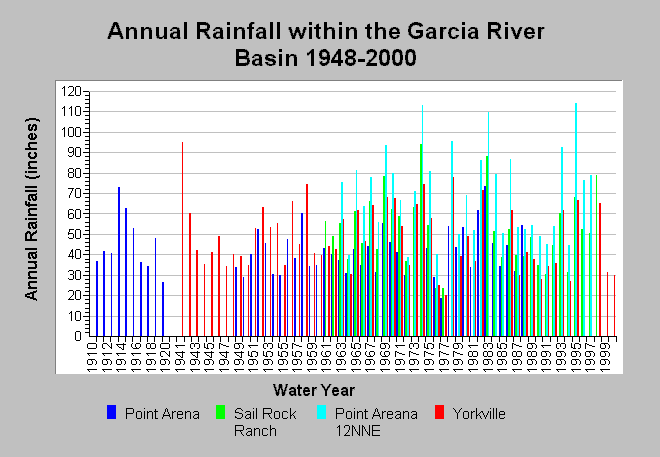 Annual Rainfall within the Garcia River Basin 1948-2000

Annual Rainfall (inches)

120
110
100
90
80
70
60
50
40
30
20
10
0

1910
1912
1914
1916
1918
1920
1941
1943
1945
1947
1949
1951
1953
1955
1957
1959
1961
1963
1965
1967
1969
1971
1973
1975
1977
1979
1981
1983
1985
1987
1989
1991
1993
1995
1997
1999

Water Year

Point Arena
Sail Rock Ranch
Point Areana 12NNE
Yorkville